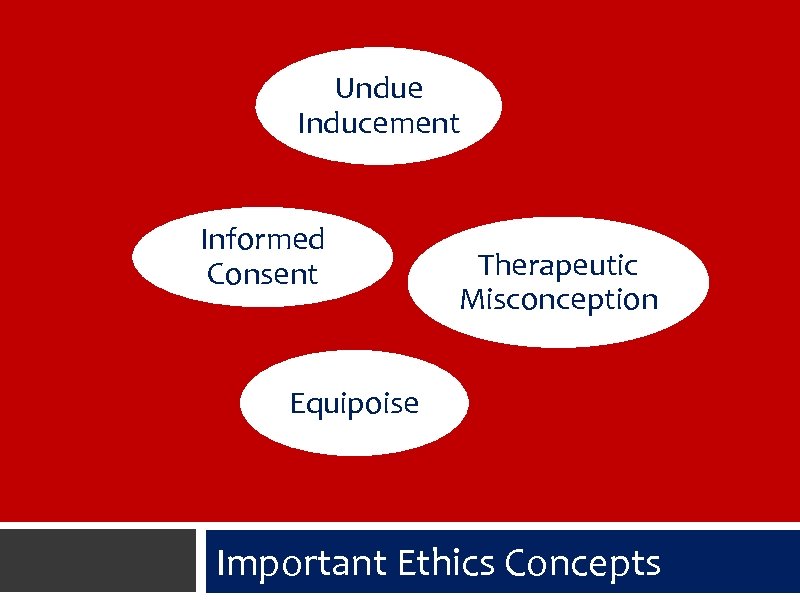 Undue Inducement

Informed Consent

Therapeutic Misconception

Equipoise

Important Ethics Concepts